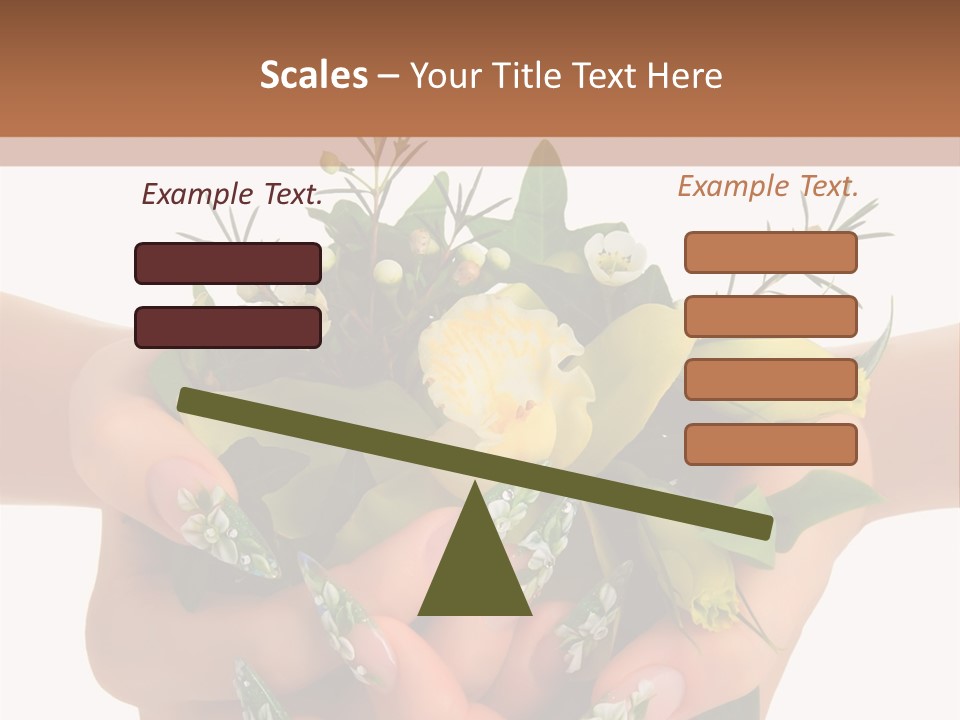 Scales – Your Title Text Here

Example Text.

Example Text.